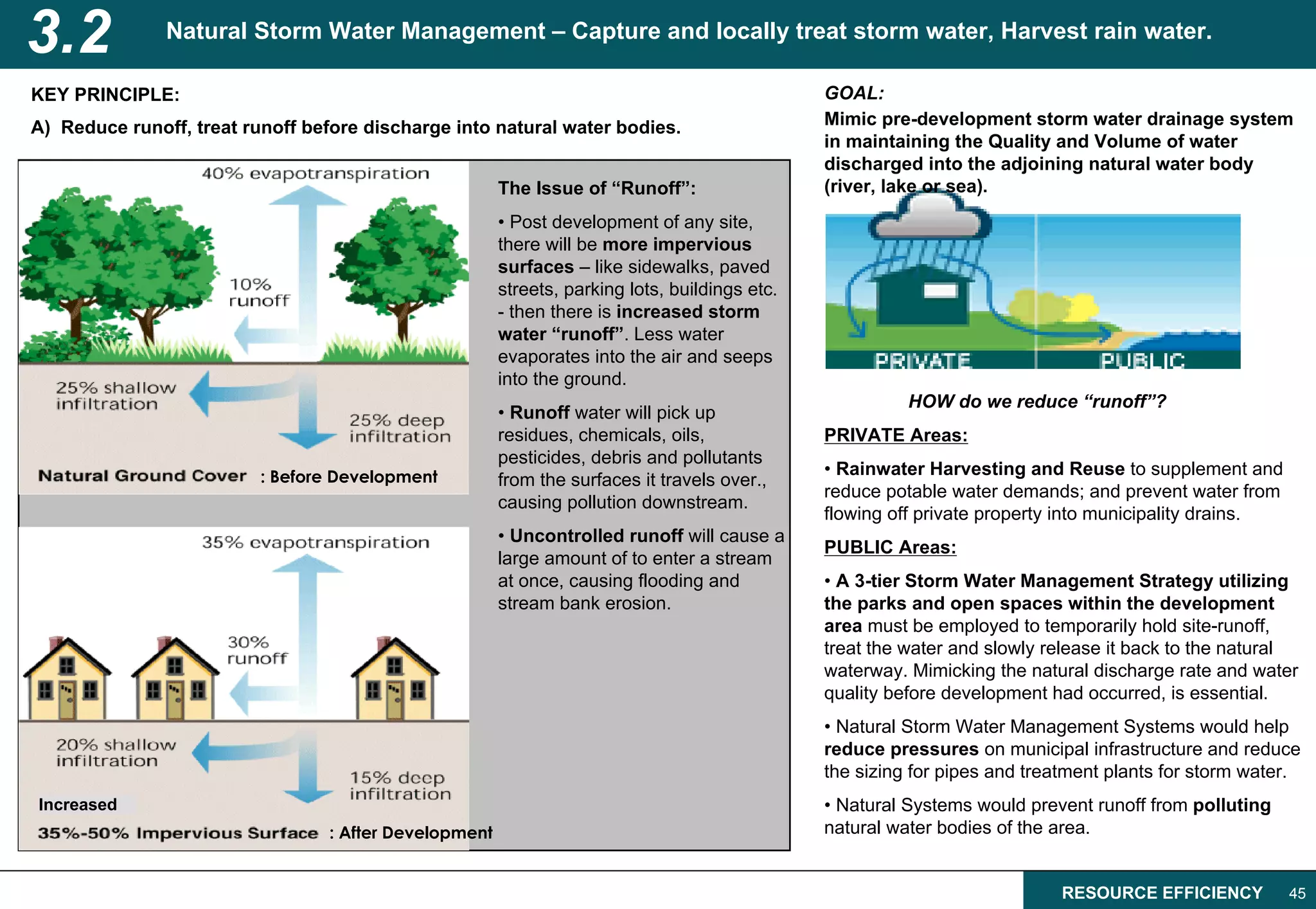 3.2 Natural Storm Water Management – Capture and locally treat storm water, Harvest rain water.

KEY PRINCIPLE:

A) Reduce runoff, treat runoff before discharge into natural water bodies.

40% evapotranspiration

10% runoff

25% shallow infiltration

25% deep infiltration

Natural Ground Cover : Before Development

35% evapotranspiration

30% runoff

20% shallow infiltration

15% deep infiltration

Increased

35%-50% Impervious Surface : After Development

The Issue of "Runoff":

• Post development of any site, there will be more impervious surfaces – like sidewalks, paved streets, parking lots, buildings etc. - then there is increased storm water "runoff". Less water evaporates into the air and seeps into the ground.

• Runoff water will pick up residues, chemicals, oils, pesticides, debris and pollutants from the surfaces it travels over., causing pollution downstream.

• Uncontrolled runoff will cause a large amount of to enter a stream at once, causing flooding and stream bank erosion.

GOAL:

Mimic pre-development storm water drainage system in maintaining the Quality and Volume of water discharged into the adjoining natural water body (river, lake or sea).

PRIVATE

PUBLIC

HOW do we reduce "runoff"?

PRIVATE Areas:

• Rainwater Harvesting and Reuse to supplement and reduce potable water demands; and prevent water from flowing off private property into municipality drains.

PUBLIC Areas:

• A 3-tier Storm Water Management Strategy utilizing the parks and open spaces within the development area must be employed to temporarily hold site-runoff, treat the water and slowly release it back to the natural waterway. Mimicking the natural discharge rate and water quality before development had occurred, is essential.

• Natural Storm Water Management Systems would help reduce pressures on municipal infrastructure and reduce the sizing for pipes and treatment plants for storm water.

• Natural Systems would prevent runoff from polluting natural water bodies of the area.

RESOURCE EFFICIENCY 45